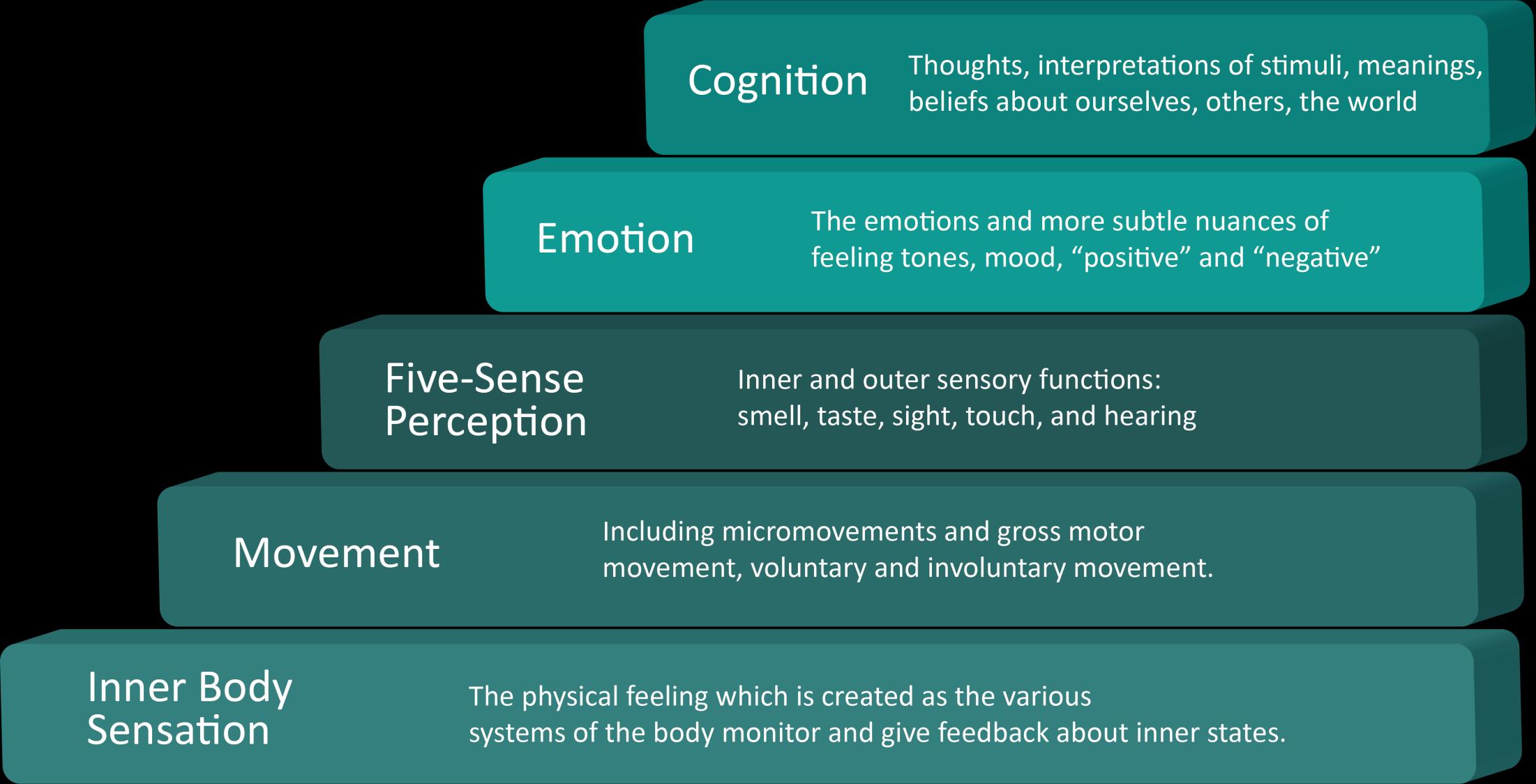 Cognition

Thoughts, interpretations of stimuli, meanings, beliefs about ourselves, others, the world

Emotion

The emotions and more subtle nuances of feeling tones, mood, “positive” and “negative”

Five-Sense Perception

Inner and outer sensory functions: smell, taste, sight, touch, and hearing

Movement

Including micromovements and gross motor movement, voluntary and involuntary movement.

Inner Body Sensation

The physical feeling which is created as the various systems of the body monitor and give feedback about inner states.